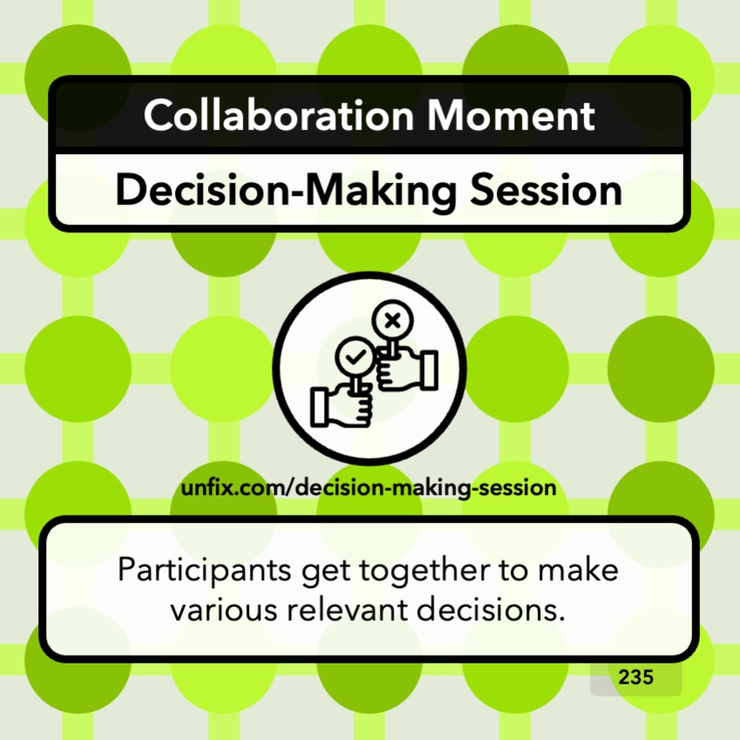 Collaboration Moment

Decision-Making Session

unfix.com/decision-making-session

Participants get together to make various relevant decisions.

235